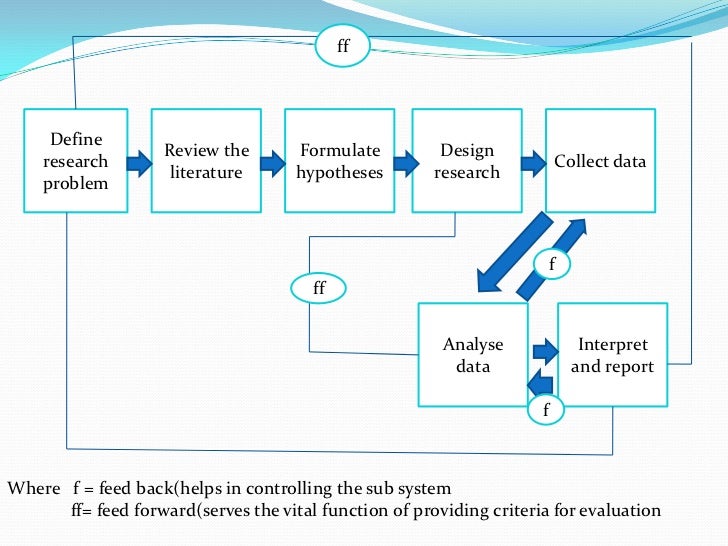 ff

Define research problem

Review the literature

Formulate hypotheses

Design research

Collect data

f

ff

Analyse data

Interpret and report

f

Where f = feed back(helps in controlling the sub system
ff= feed forward(serves the vital function of providing criteria for evaluation